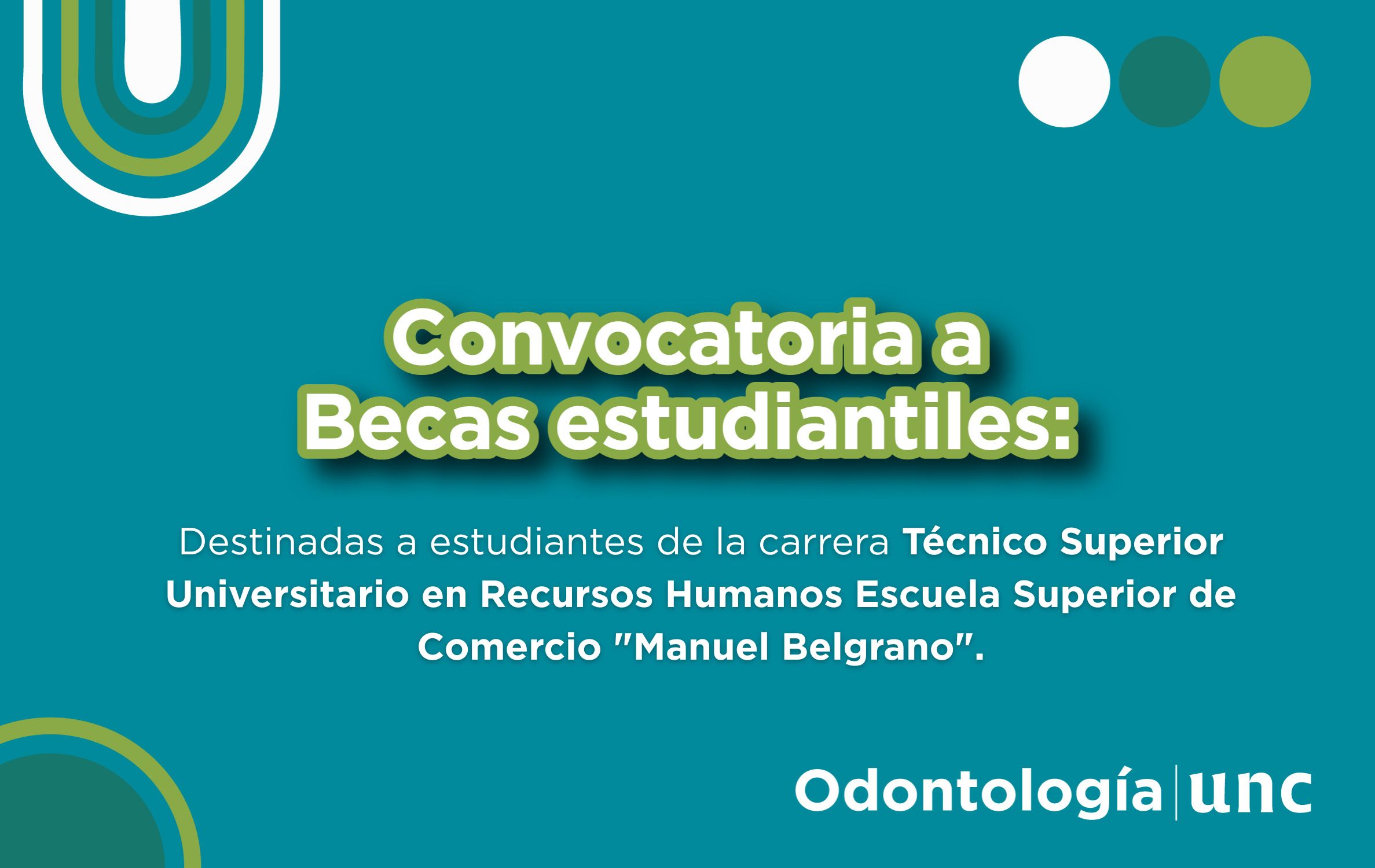 Convocatoria a Becas estudiantiles:

Destinadas a estudiantes de la carrera Técnico Superior Universitario en Recursos Humanos Escuela Superior de Comercio "Manuel Belgrano".

Odontología | unc